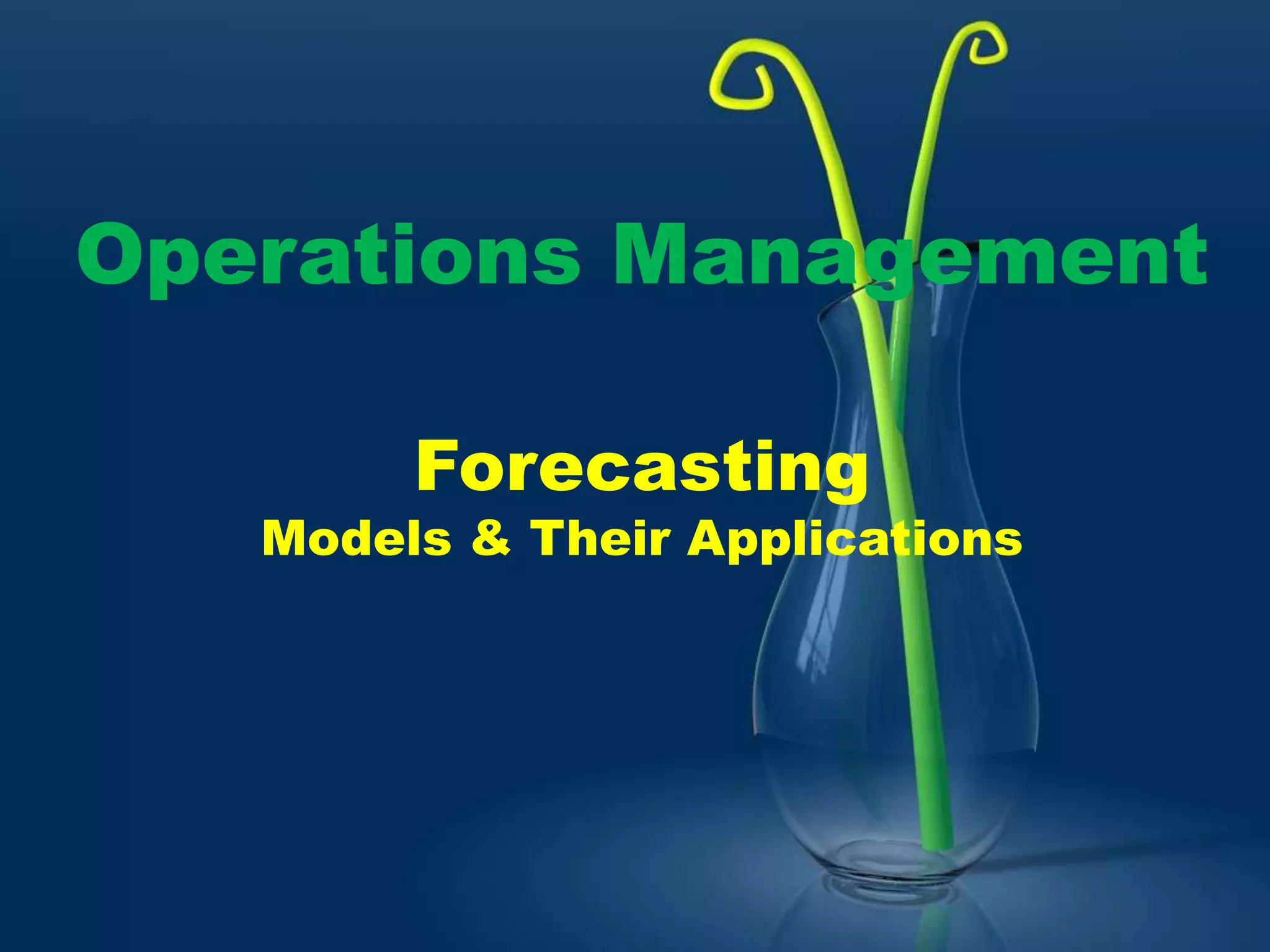 Operations Management

Forecasting
Models & Their Applications